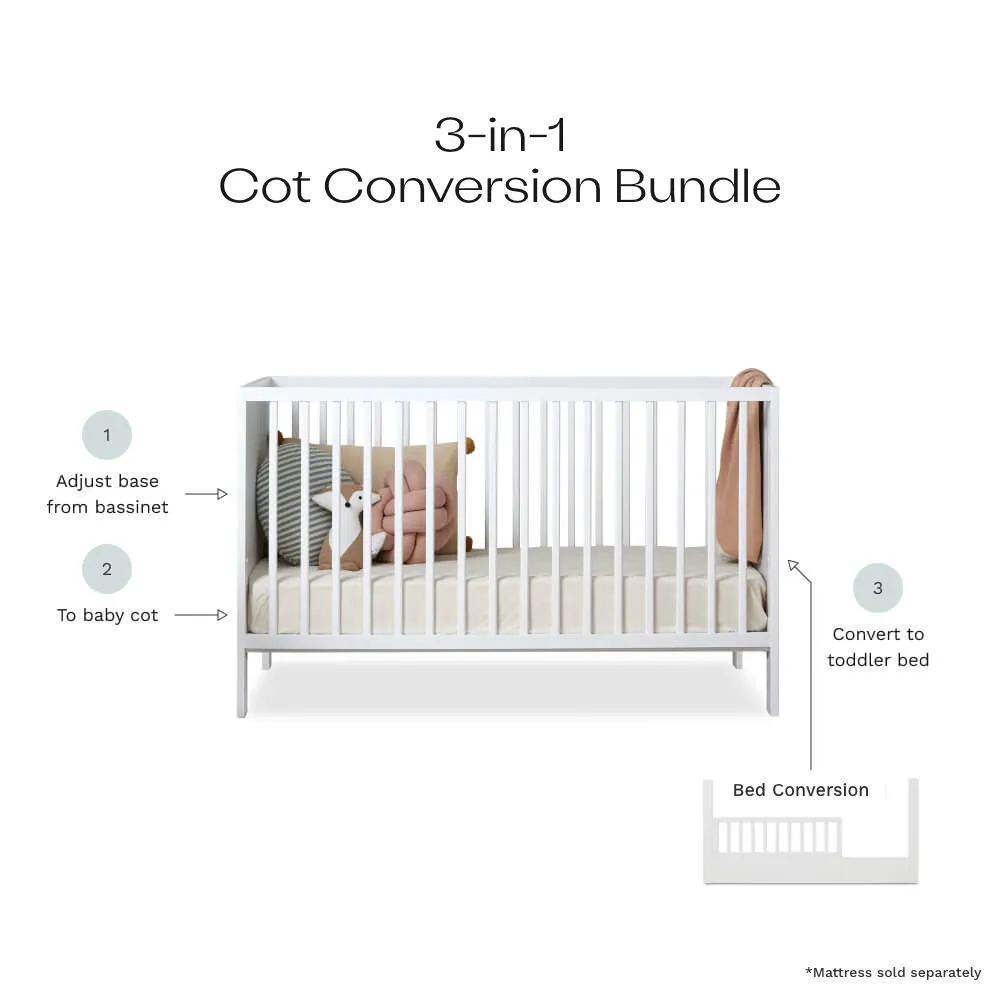 3-in-1
Cot Conversion Bundle

1
Adjust base from bassinet

2
To baby cot

3
Convert to toddler bed

Bed Conversion

*Mattress sold separately